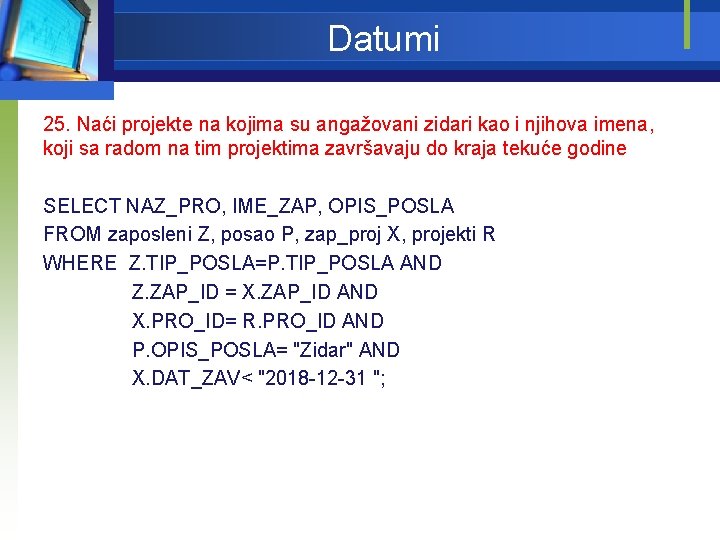 Datumi

25. Naći projekte na kojima su angažovani zidari kao i njihova imena, koji sa radom na tim projektima završavaju do kraja tekuće godine

SELECT NAZ_PRO, IME_ZAP, OPIS_POSLA
FROM zaposleni Z, posao P, zap_proj X, projekti R
WHERE Z.TIP_POSLA=P.TIP_POSLA AND
Z.ZAP_ID = X.ZAP_ID AND
X.PRO_ID= R.PRO_ID AND
P.OPIS_POSLA= "Zidar" AND
X.DAT_ZAV< "2018-12-31 ";